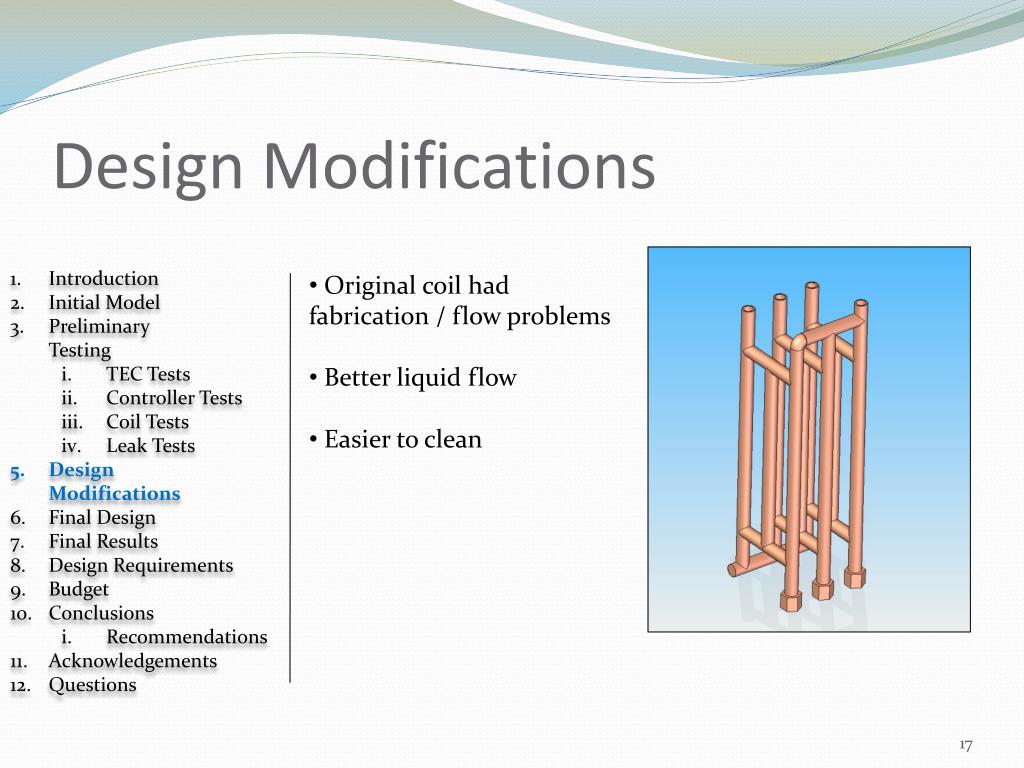 Design Modifications

1. Introduction
2. Initial Model
3. Preliminary Testing
   i. TEC Tests
   ii. Controller Tests
   iii. Coil Tests
   iv. Leak Tests
5. Design Modifications
6. Final Design
7. Final Results
8. Design Requirements
9. Budget
10. Conclusions
   i. Recommendations
11. Acknowledgements
12. Questions

• Original coil had fabrication / flow problems

• Better liquid flow

• Easier to clean

17